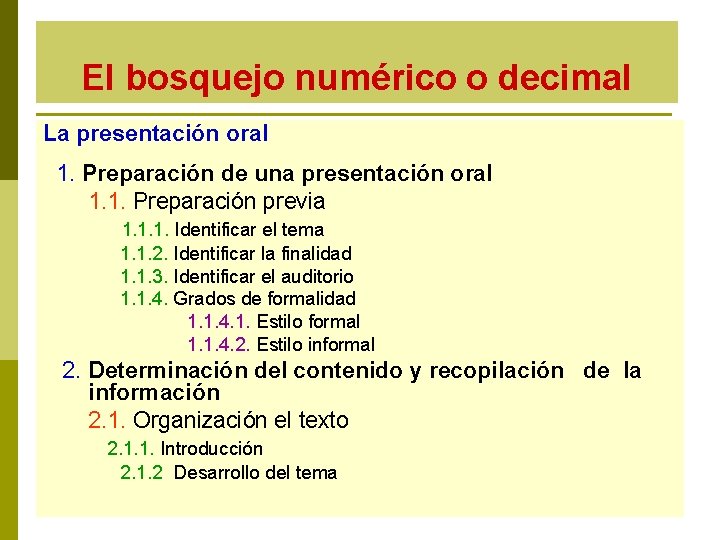 El bosquejo numérico o decimal

La presentación oral

1. Preparación de una presentación oral

1.1. Preparación previa

1.1.1. Identificar el tema

1.1.2. Identificar la finalidad

1.1.3. Identificar el auditorio

1.1.4. Grados de formalidad

1.1.4.1. Estilo formal

1.1.4.2. Estilo informal

2. Determinación del contenido y recopilación de la información

2.1. Organización el texto

2.1.1. Introducción

2.1.2 Desarrollo del tema